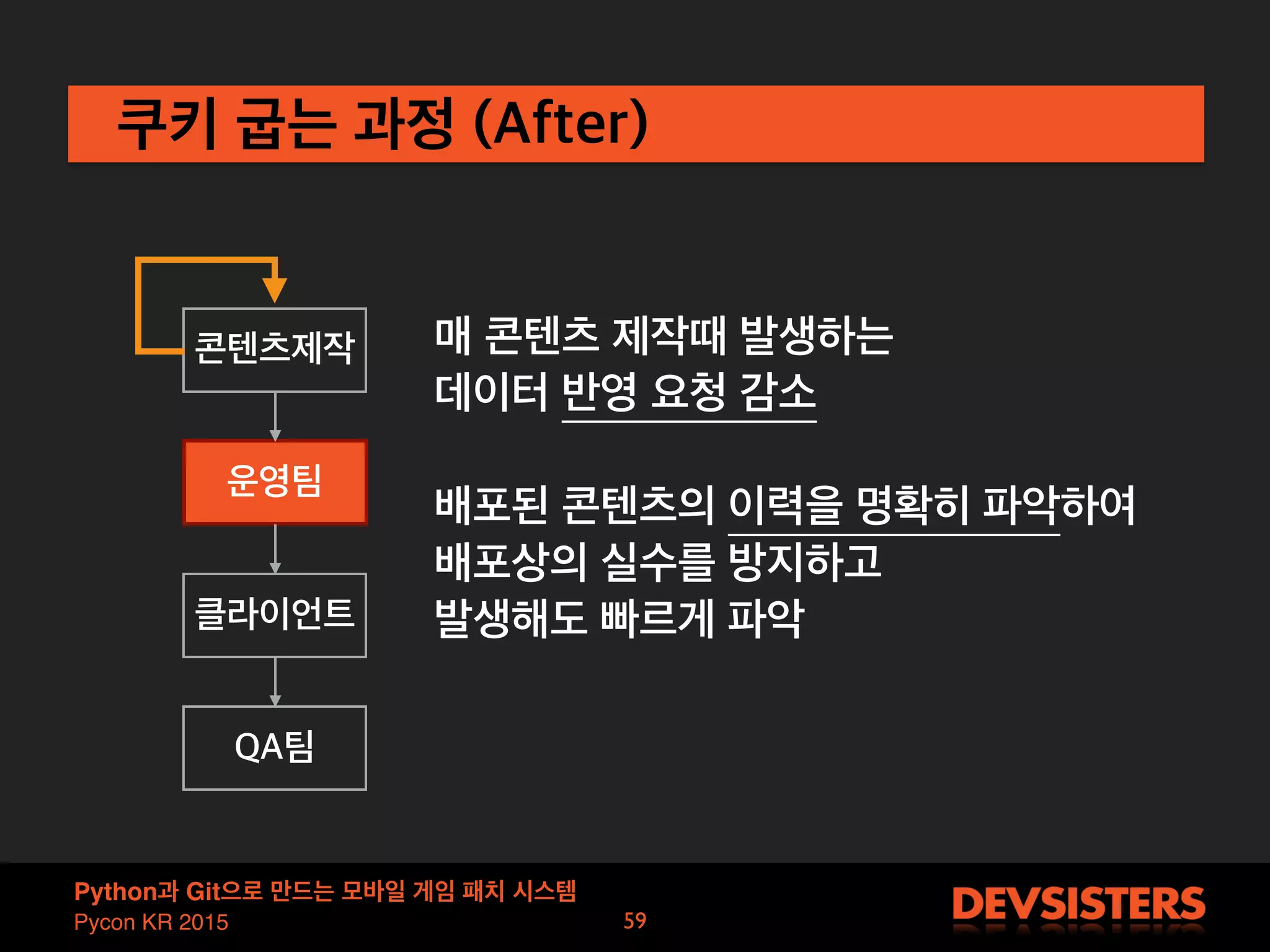 쿠키 굽는 과정 (After)

콘텐츠제작

운영팀

클라이언트

QA팀

매 콘텐츠 제작때 발생하는 데이터 반영 요청 감소

배포된 콘텐츠의 이력을 명확히 파악하여 배포상의 실수를 방지하고 발생해도 빠르게 파악

Python과 Git으로 만드는 모바일 게임 패치 시스템
Pycon KR 2015

59

DEVSISTERS